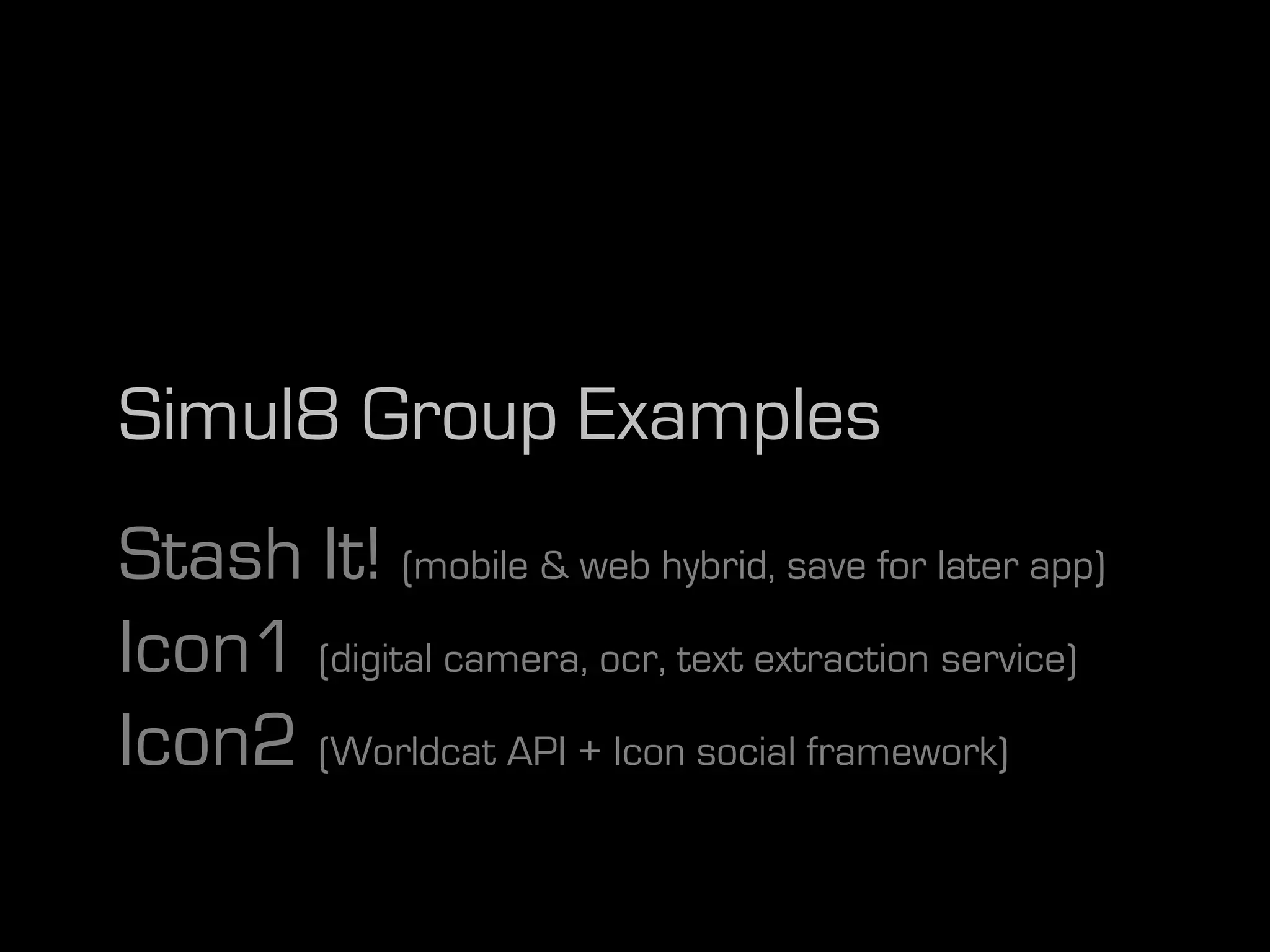 Simul8 Group Examples

Stash It! (mobile & web hybrid, save for later app)
Icon1 (digital camera, ocr, text extraction service)
Icon2 (Worldcat API + Icon social framework)